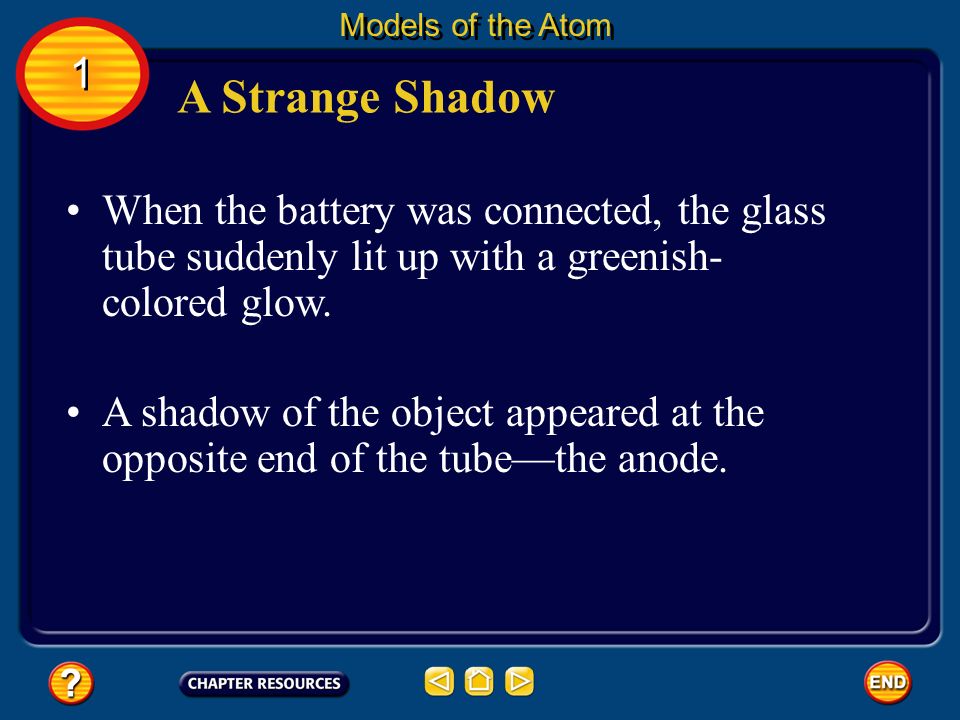 Models of the Atom

1

A Strange Shadow

• When the battery was connected, the glass tube suddenly lit up with a greenish-colored glow.

• A shadow of the object appeared at the opposite end of the tube—the anode.

?

CHAPTER RESOURCES

END